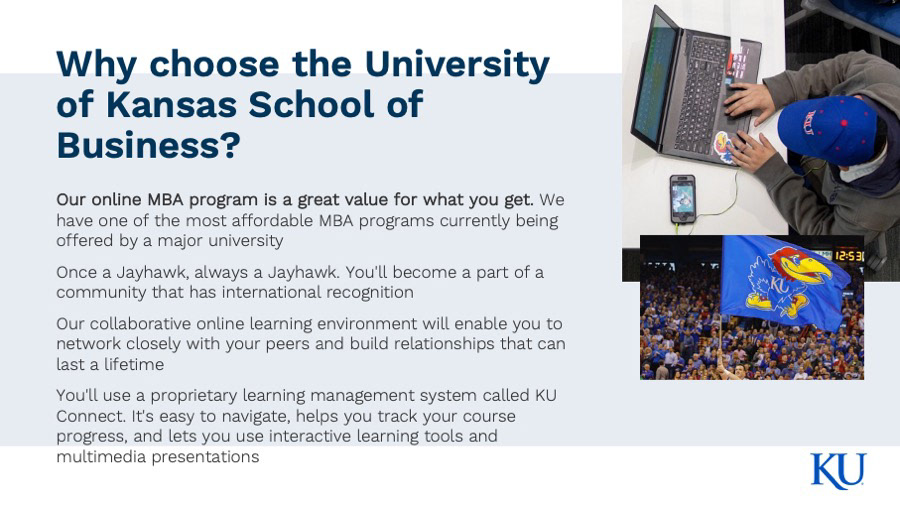 Why choose the University of Kansas School of Business?

Our online MBA program is a great value for what you get. We have one of the most affordable MBA programs currently being offered by a major university

Once a Jayhawk, always a Jayhawk. You'll become a part of a community that has international recognition

Our collaborative online learning environment will enable you to network closely with your peers and build relationships that can last a lifetime

You'll use a proprietary learning management system called KU Connect. It's easy to navigate, helps you track your course progress, and lets you use interactive learning tools and multimedia presentations

KU

12:53

KU